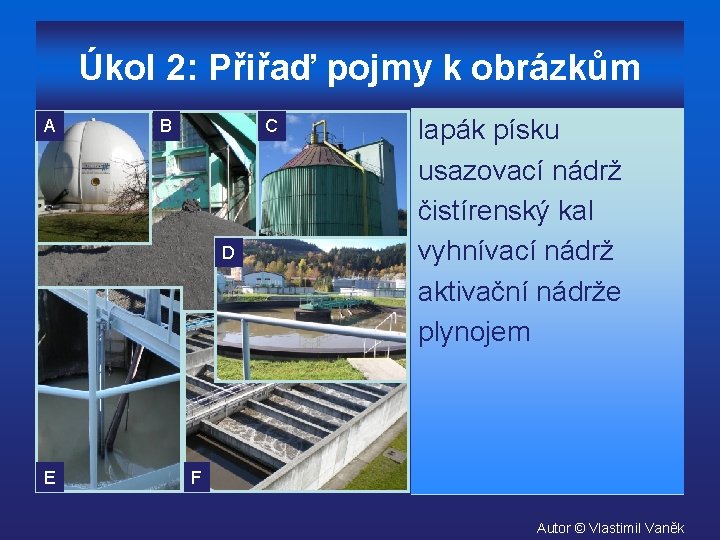 Úkol 2: Přiřaď pojmy k obrázkům

A
B
C
D
E
F

lapák písku
usazovací nádrž
čistírenský kal
vyhnívací nádrž
aktivační nádrže
plynojem

Autor © Vlastimil Vaněk